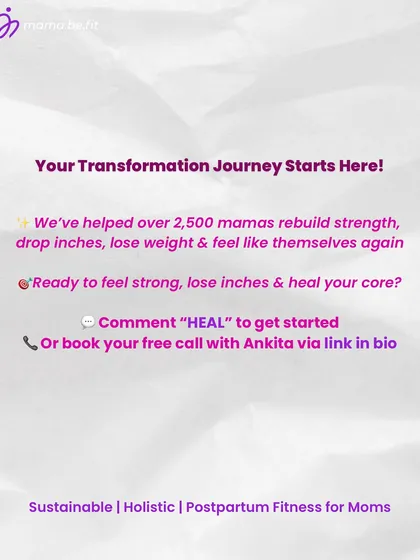 mama.be.fit

Your Transformation Journey Starts Here!

✨ We've helped over 2,500 mamas rebuild strength, drop inches, lose weight & feel like themselves again

🎯Ready to feel strong, lose inches & heal your core?

💬 Comment "HEAL" to get started
📞Or book your free call with Ankita via link in bio

Sustainable | Holistic | Postpartum Fitness for Moms